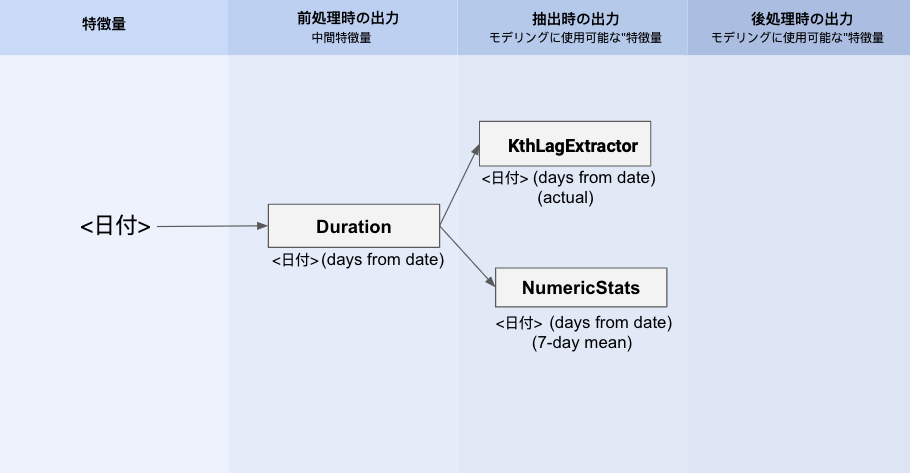 特徴量

前処理時の出力
中間特徴量

抽出時の出力
モデリングに使用可能な"特徴量

後処理時の出力
モデリングに使用可能な"特徴量

<日付>

Duration
<日付>(days from date)

KthLagExtractor
<日付> (days from date)
(actual)

NumericStats
<日付> (days from date)
(7-day mean)